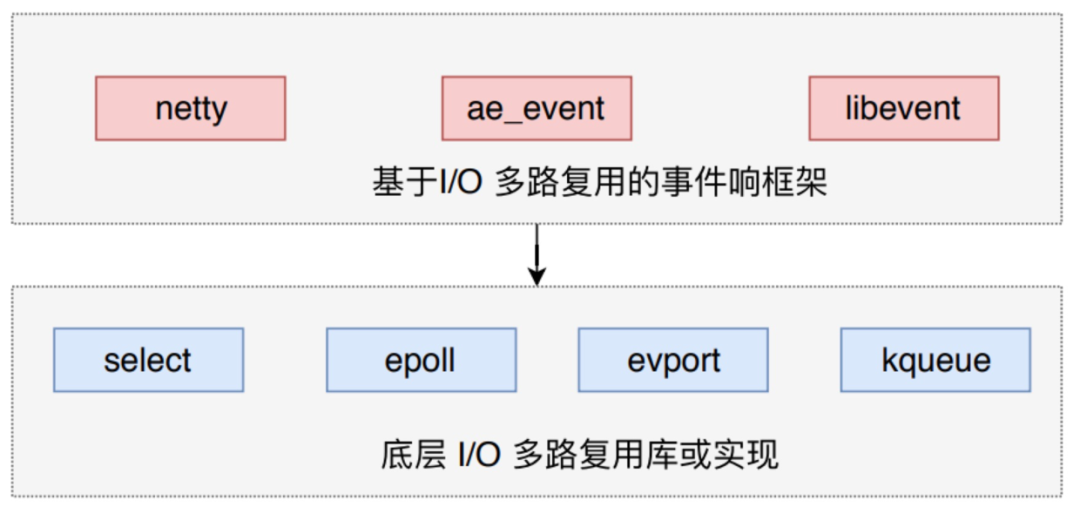 netty

ae_event

libevent

基于I/O 多路复用的事件响框架

select

epoll

evport

kqueue

底层 I/O 多路复用库或实现